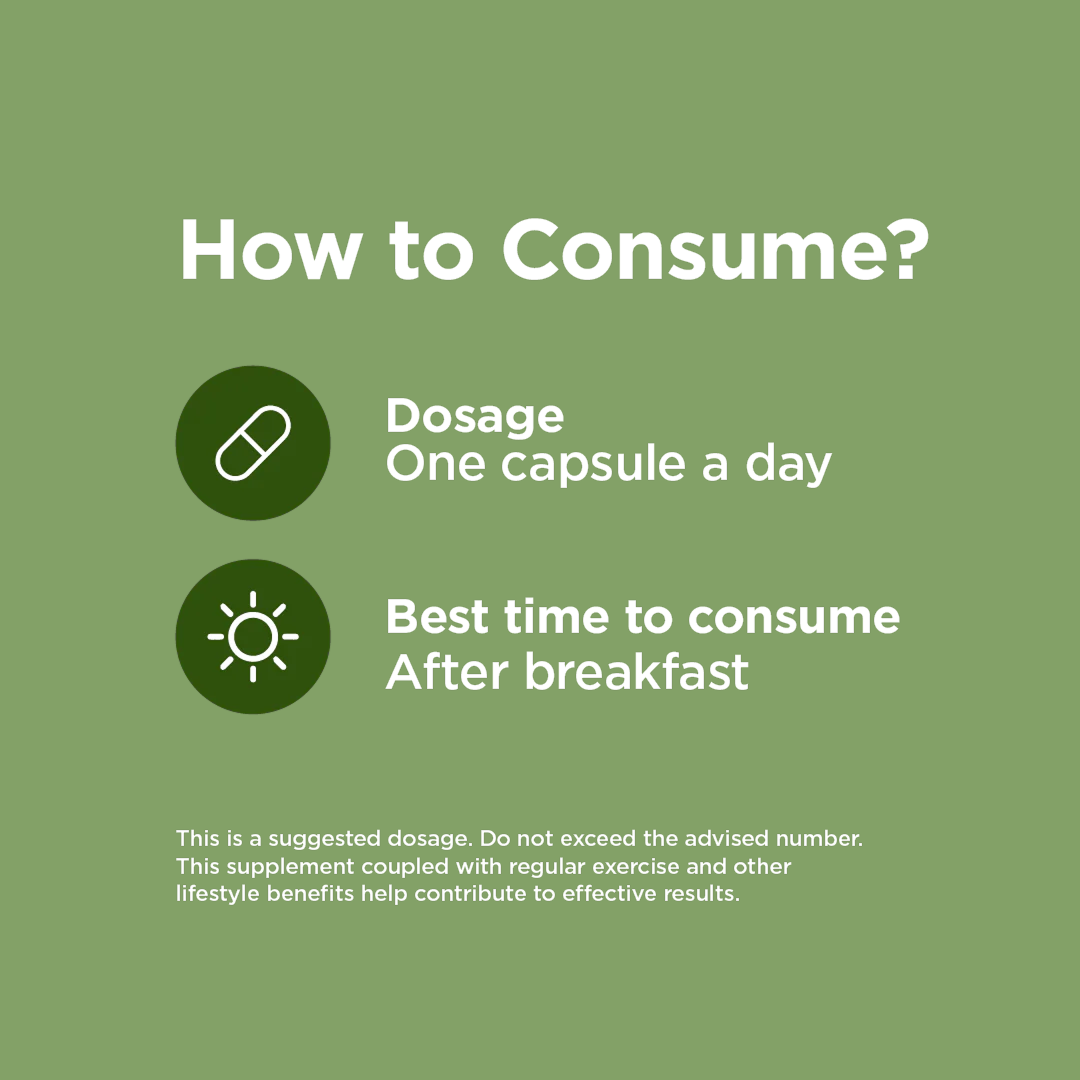 How to Consume?

Dosage
One capsule a day

Best time to consume
After breakfast

This is a suggested dosage. Do not exceed the advised number. This supplement coupled with regular exercise and other lifestyle benefits help contribute to effective results.